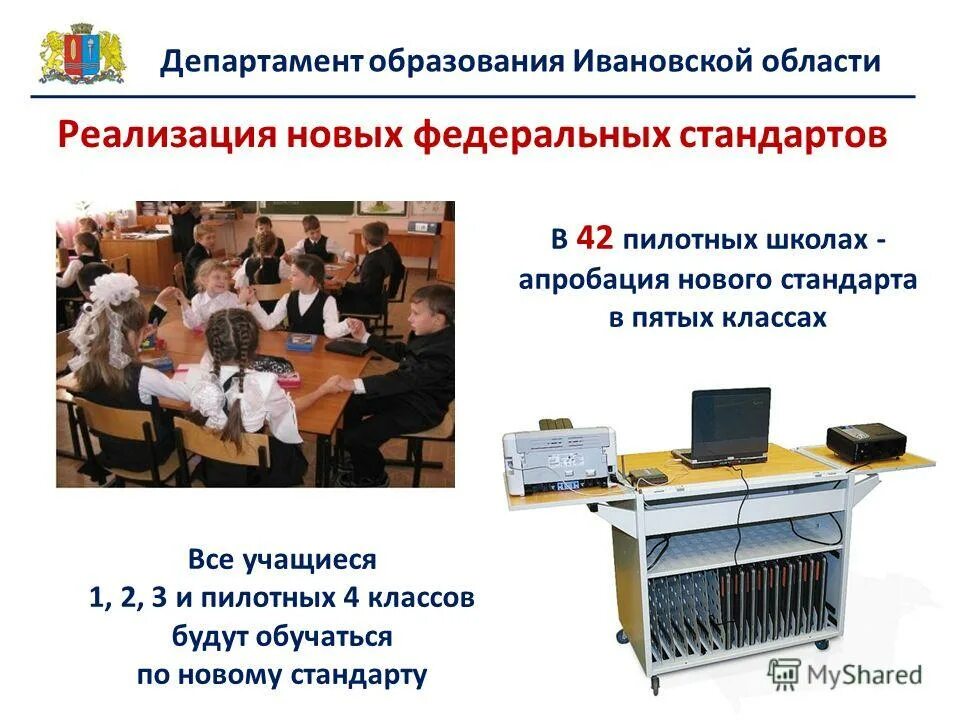 Департамент образования Ивановской области

Реализация новых федеральных стандартов

В 42 пилотных школах - апробация нового стандарта в пятых классах

Все учащиеся 1, 2, 3 и пилотных 4 классов будут обучаться по новому стандарту

MyShared